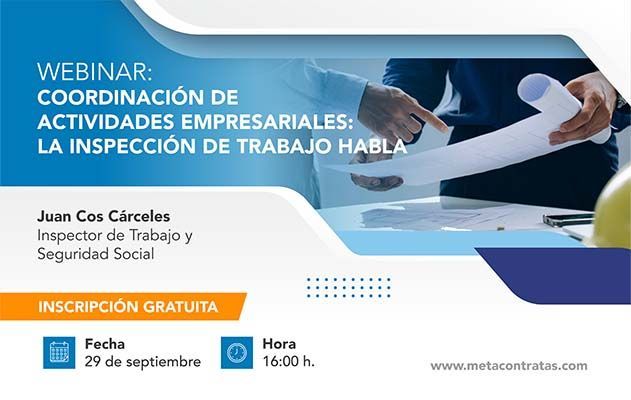 WEBINAR:
COORDINACIÓN DE ACTIVIDADES EMPRESARIALES: LA INSPECCIÓN DE TRABAJO HABLA

Juan Cos Cárceles
Inspector de Trabajo y Seguridad Social

INSCRIPCIÓN GRATUITA

Fecha
29 de septiembre

Hora
16:00 h.

www.metacontratas.com